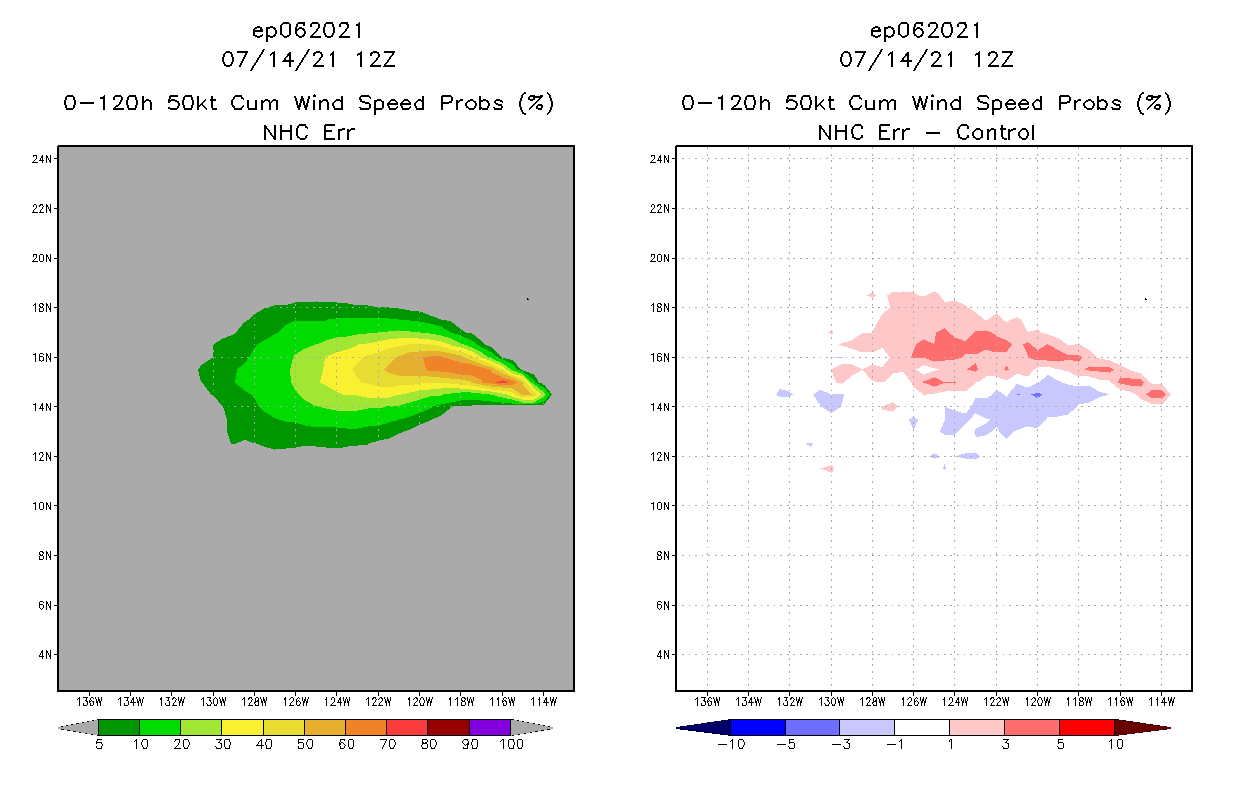 ep062021
07/14/21 12Z
0-120h 50kt Cum Wind Speed Probs (%)
NHC Err

24N
22N
20N
18N
16N
14N
12N
10N
8N
6N
4N

136W 134W 132W 130W 128W 126W 124W 122W 120W 118W 116W 114W

5 10 20 30 40 50 60 70 80 90 100

ep062021
07/14/21 12Z
0-120h 50kt Cum Wind Speed Probs (%)
NHC Err - Control

24N
22N
20N
18N
16N
14N
12N
10N
8N
6N
4N

136W 134W 132W 130W 128W 126W 124W 122W 120W 118W 116W 114W

-10 -5 -3 -1 1 3 5 10